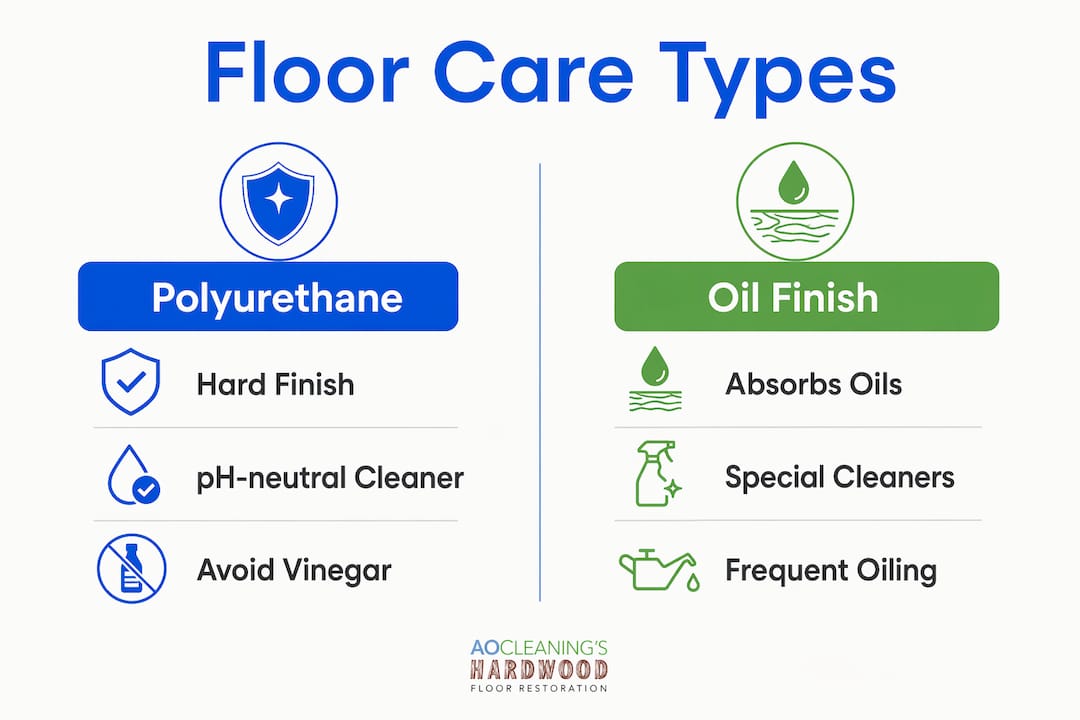 Floor Care Types

Polyurethane

Hard Finish

pH-neutral Cleaner

Avoid Vinegar

Oil Finish

Absorbs Oils

Special Cleaners

Frequent Oiling

AOCLEANING'S
HARDWOOD
FLOOR RESTORATION